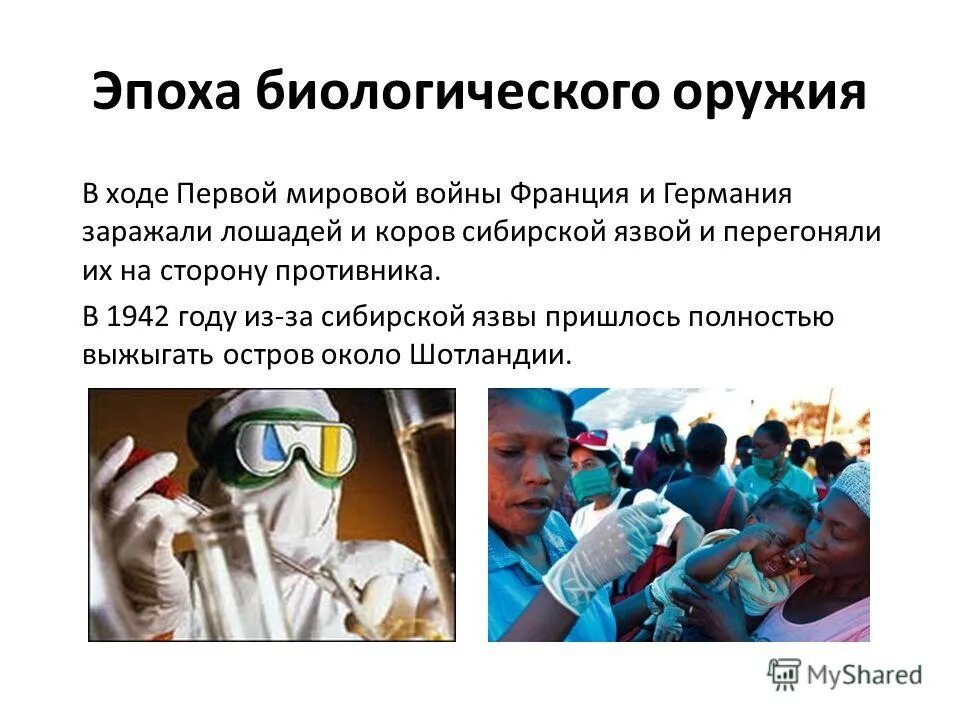 Эпоха биологического оружия

В ходе Первой мировой войны Франция и Германия заражали лошадей и коров сибирской язвой и перегоняли их на сторону противника.

В 1942 году из-за сибирской язвы пришлось полностью выжигать остров около Шотландии.

MyShared